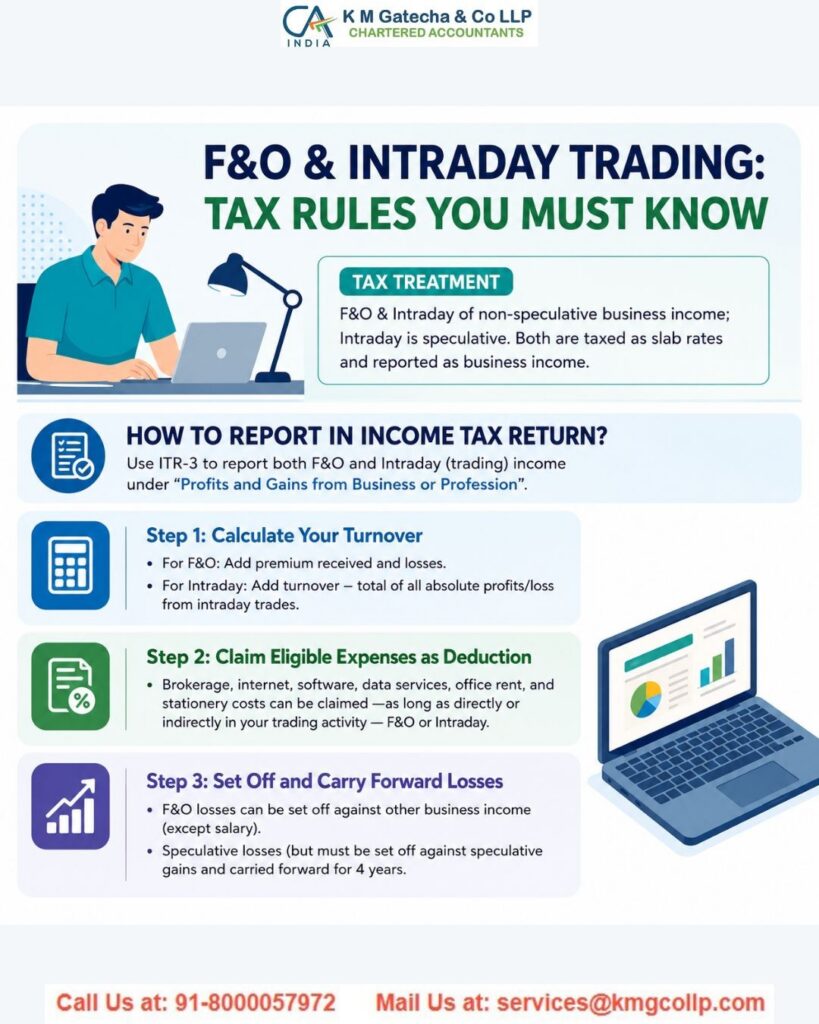 CA INDIA
K M Gatecha & Co LLP
CHARTERED ACCOUNTANTS

F&O & INTRADAY TRADING: TAX RULES YOU MUST KNOW

TAX TREATMENT
F&O & Intraday of non-speculative business income; Intraday is speculative. Both are taxed as slab rates and reported as business income.

HOW TO REPORT IN INCOME TAX RETURN?
Use ITR-3 to report both F&O and Intraday (trading) income under "Profits and Gains from Business or Profession".

Step 1: Calculate Your Turnover
• For F&O: Add premium received and losses.
• For Intraday: Add turnover – total of all absolute profits/loss from intraday trades.

Step 2: Claim Eligible Expenses as Deduction
• Brokerage, internet, software, data services, office rent, and stationery costs can be claimed —as long as directly or indirectly in your trading activity — F&O or Intraday.

Step 3: Set Off and Carry Forward Losses
• F&O losses can be set off against other business income (except salary).
• Speculative losses (but must be set off against speculative gains and carried forward for 4 years.

Call Us at: 91-8000057972 Mail Us at: services@kmgcollp.com